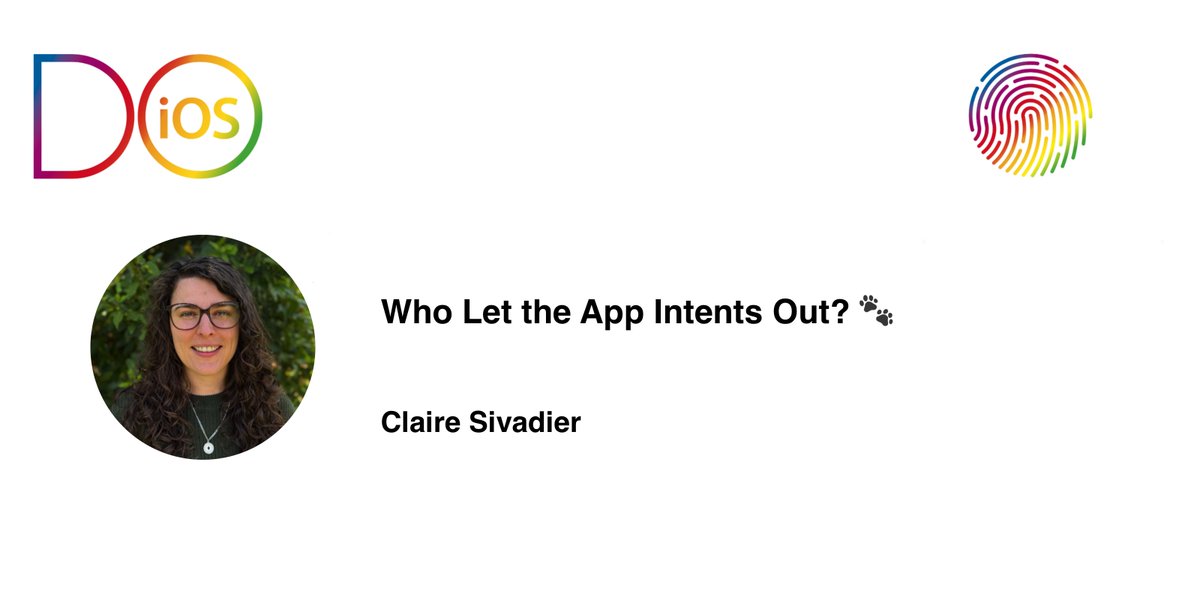 DO iOS

Who Let the App Intents Out? 🐾

Claire Sivadier